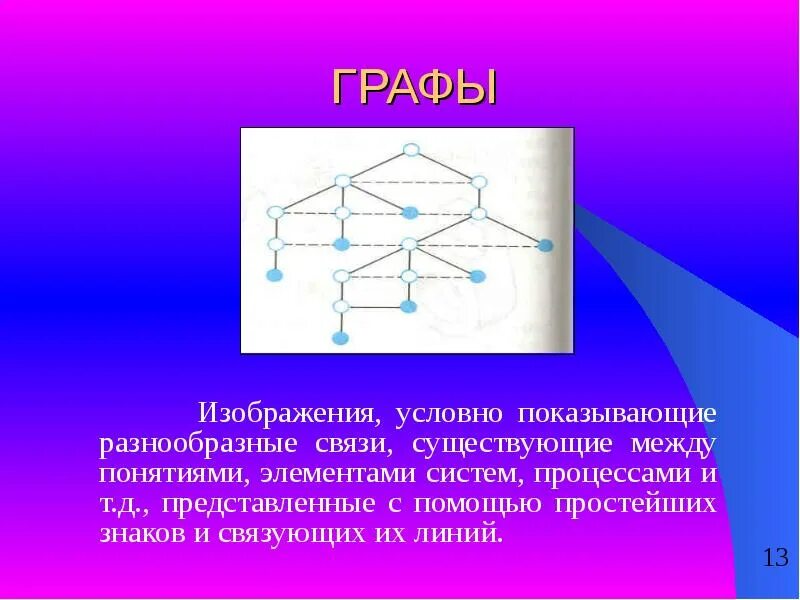 ГРАФЫ

Изображения, условно показывающие разнообразные связи, существующие между понятиями, элементами систем, процессами и т.д., представленные с помощью простейших знаков и связующих их линий.

13